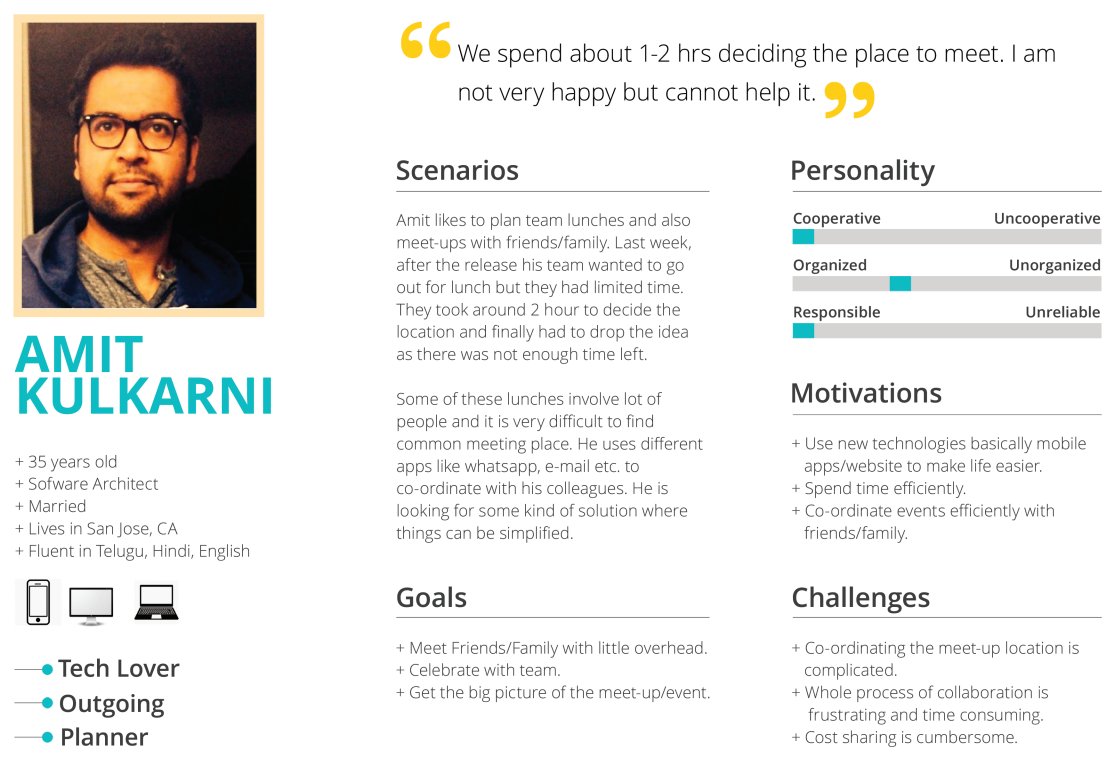 AMIT KULKARNI

+ 35 years old
+ Sofware Architect
+ Married
+ Lives in San Jose, CA
+ Fluent in Telugu, Hindi, English

Tech Lover
Outgoing
Planner

“We spend about 1-2 hrs deciding the place to meet. I am not very happy but cannot help it.”

Scenarios

Amit likes to plan team lunches and also meet-ups with friends/family. Last week, after the release his team wanted to go out for lunch but they had limited time. They took around 2 hour to decide the location and finally had to drop the idea as there was not enough time left.

Some of these lunches involve lot of people and it is very difficult to find common meeting place. He uses different apps like whatsapp, e-mail etc. to co-ordinate with his colleagues. He is looking for some kind of solution where things can be simplified.

Goals

+ Meet Friends/Family with little overhead.
+ Celebrate with team.
+ Get the big picture of the meet-up/event.

Personality

Cooperative Uncooperative
Organized Unorganized
Responsible Unreliable

Motivations

+ Use new technologies basically mobile apps/website to make life easier.
+ Spend time efficiently.
+ Co-ordinate events efficiently with friends/family.

Challenges

+ Co-ordinating the meet-up location is complicated.
+ Whole process of collaboration is frustrating and time consuming.
+ Cost sharing is cumbersome.